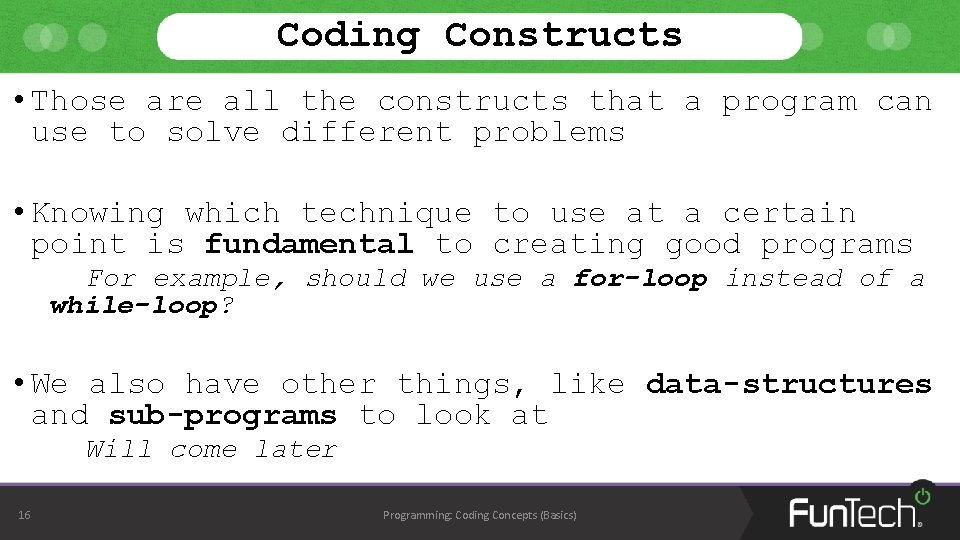 Coding Constructs

• Those are all the constructs that a program can use to solve different problems

• Knowing which technique to use at a certain point is fundamental to creating good programs

For example, should we use a for-loop instead of a while-loop?

• We also have other things, like data-structures and sub-programs to look at

Will come later

16

Programming: Coding Concepts (Basics)

FunTech